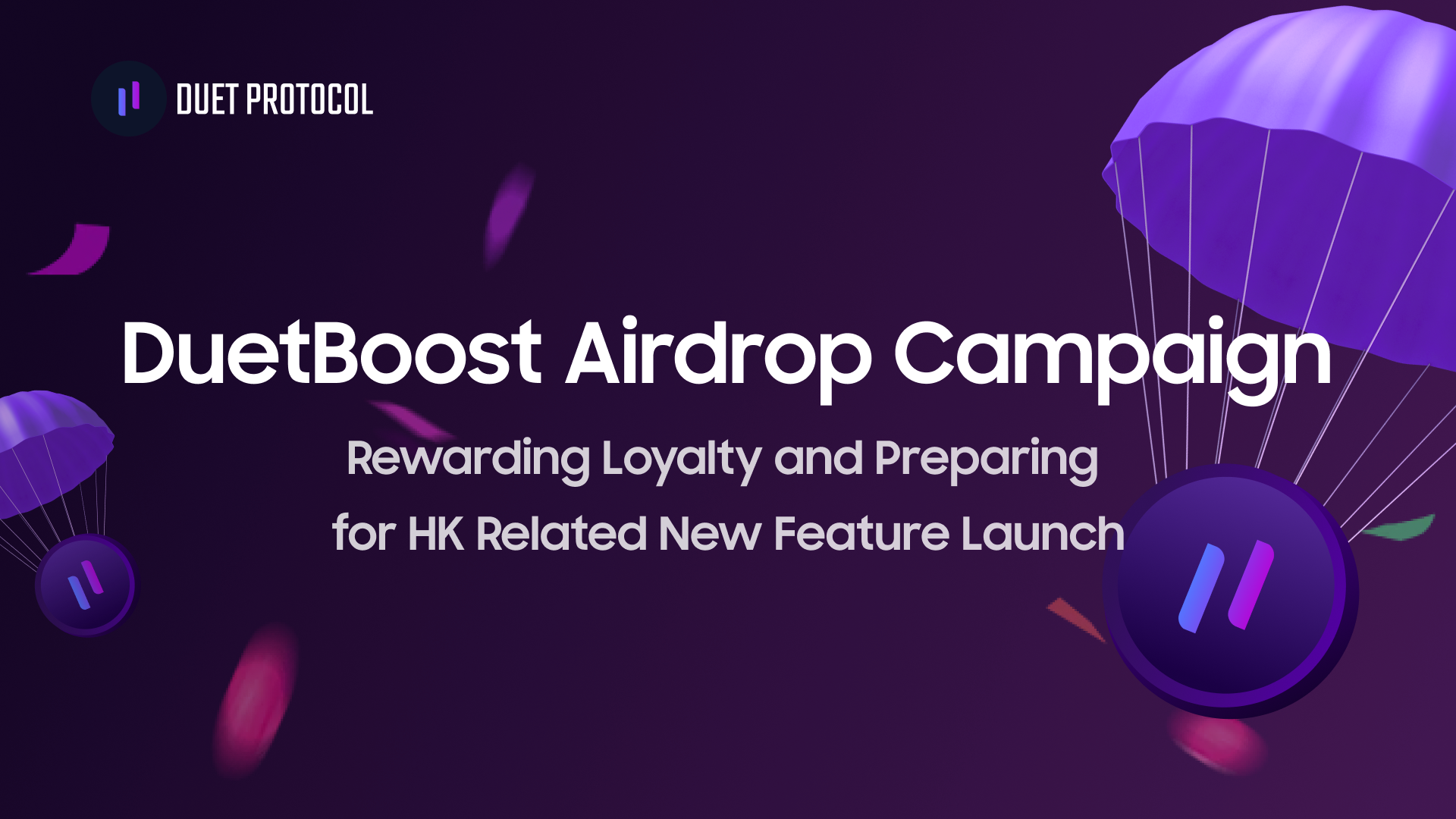 DUET PROTOCOL

DuetBoost Airdrop Campaign

Rewarding Loyalty and Preparing for HK Related New Feature Launch